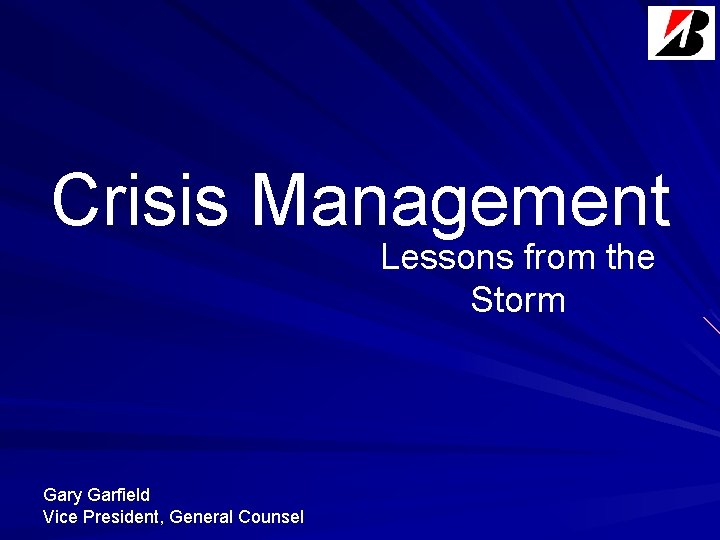 B

Crisis Management

Lessons from the Storm

Gary Garfield
Vice President, General Counsel